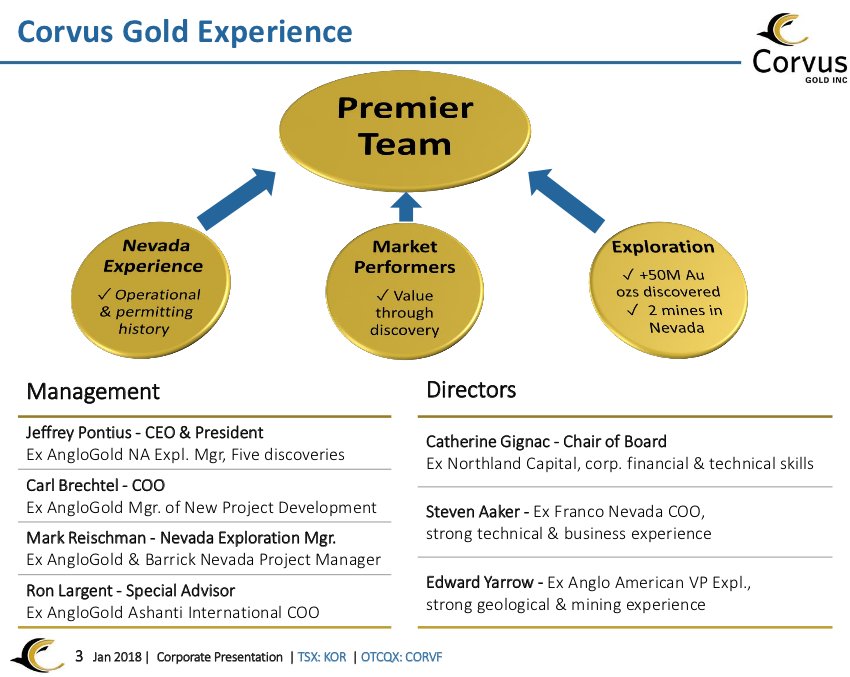 Corvus Gold Experience

Corvus GOLD INC

Premier Team

Nevada Experience
✓ Operational & permitting history

Market Performers
✓ Value through discovery

Exploration
✓ +50M Au ozs discovered
✓ 2 mines in Nevada

Management

Jeffrey Pontius - CEO & President
Ex AngloGold NA Expl. Mgr, Five discoveries

Carl Brechtel - COO
Ex AngloGold Mgr. of New Project Development

Mark Reischman - Nevada Exploration Mgr.
Ex AngloGold & Barrick Nevada Project Manager

Ron Largent - Special Advisor
Ex AngloGold Ashanti International COO

Directors

Catherine Gignac - Chair of Board
Ex Northland Capital, corp. financial & technical skills

Steven Aaker - Ex Franco Nevada COO, strong technical & business experience

Edward Yarrow - Ex Anglo American VP Expl., strong geological & mining experience

3 Jan 2018 | Corporate Presentation | TSX: KOR | OTCQX: CORVF